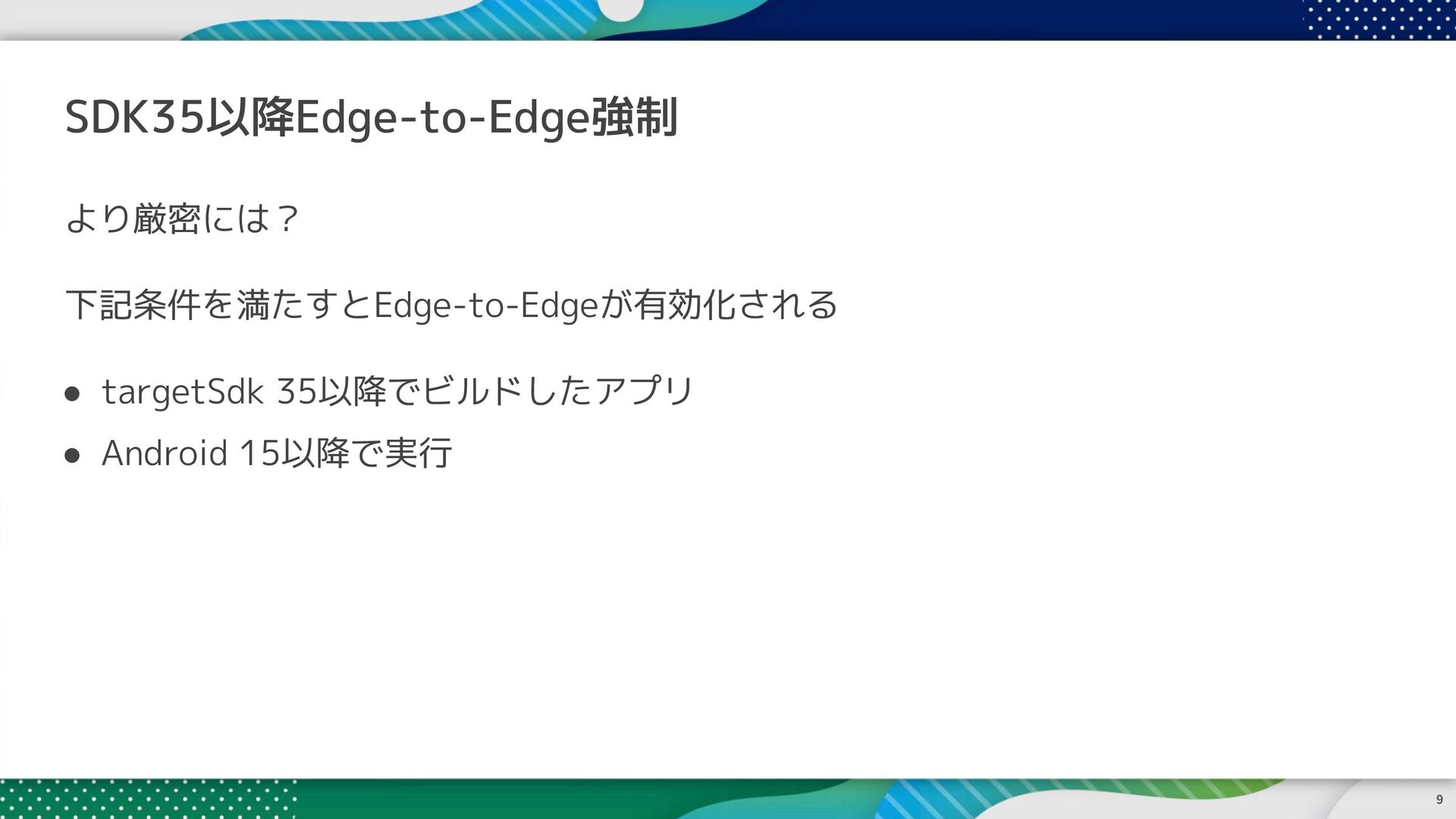 SDK35以降Edge-to-Edge強制

より厳密には？

下記条件を満たすとEdge-to-Edgeが有効化される

● targetSdk 35以降でビルドしたアプリ
● Android 15以降で実行

9